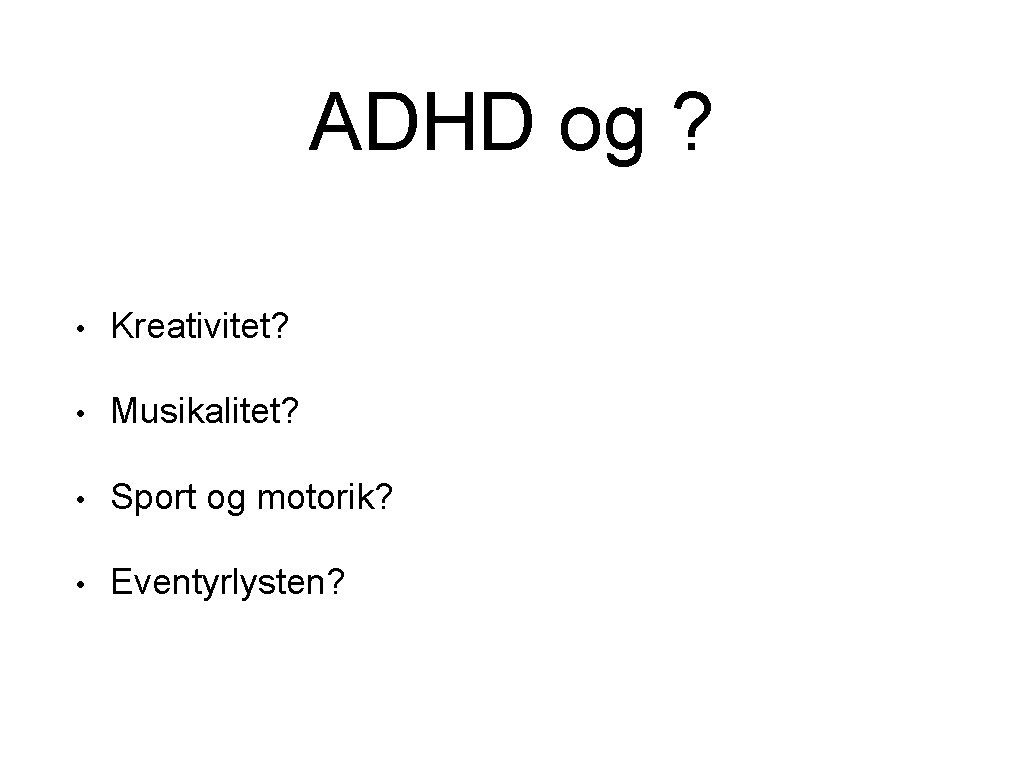 ADHD og ?

• Kreativitet?

• Musikalitet?

• Sport og motorik?

• Eventyrlysten?